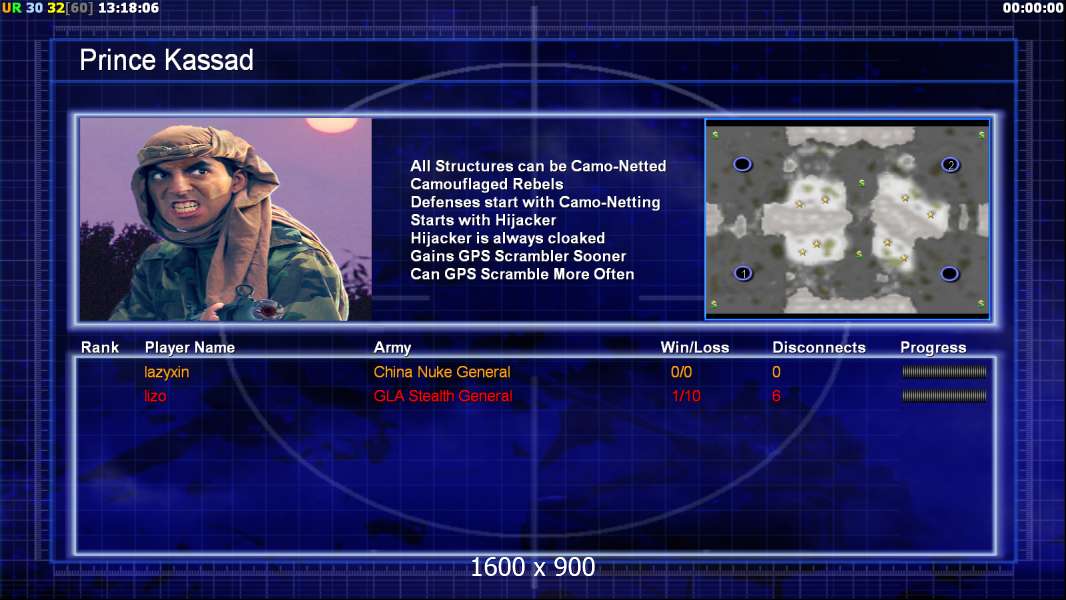 UR 30 32[60] 13:18:06

00:00:00

Prince Kassad

All Structures can be Camo-Netted
Camouflaged Rebels
Defenses start with Camo-Netting
Starts with Hijacker
Hijacker is always cloaked
Gains GPS Scrambler Sooner
Can GPS Scramble More Often

2
1

| Rank | Player Name | Army | Win/Loss | Disconnects | Progress |
|---|---|---|---|---|---|
| | lazyxin | China Nuke General | 0/0 | 0 | |
| | lizo | GLA Stealth General | 1/10 | 6 | |

1600 x 900